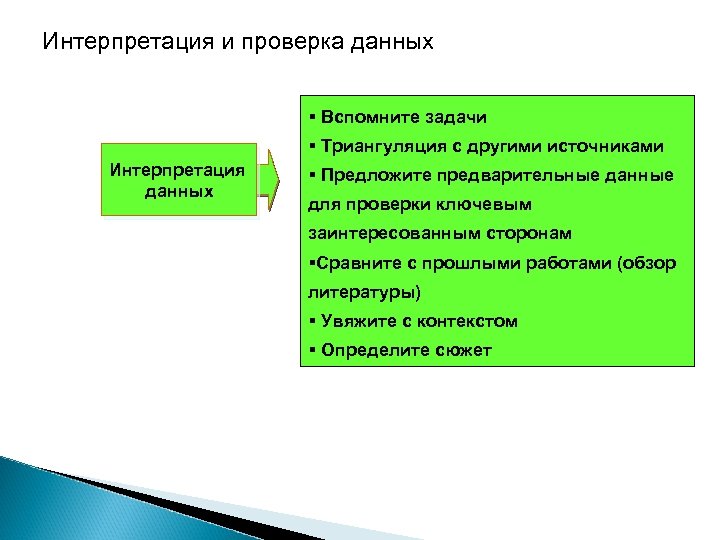 Интерпретация и проверка данных

Интерпретация данных

▪ Вспомните задачи
▪ Триангуляция с другими источниками
▪ Предложите предварительные данные для проверки ключевым заинтересованным сторонам
▪Сравните с прошлыми работами (обзор литературы)
▪ Увяжите с контекстом
▪ Определите сюжет